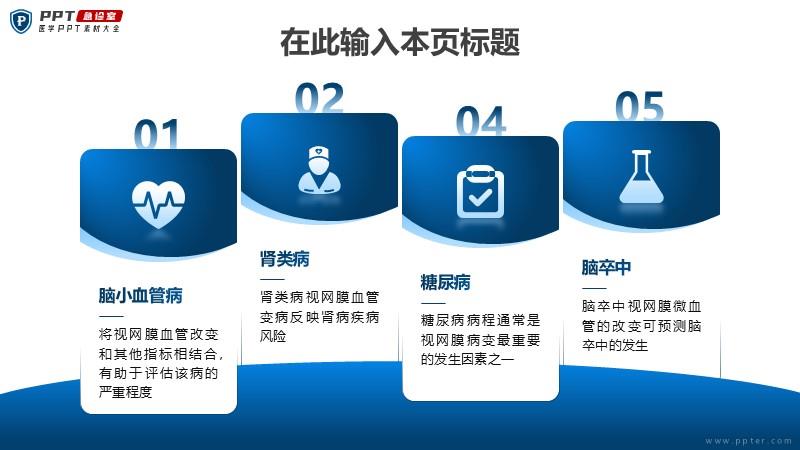 PPT 急诊室
医学PPT素材大全

在此输入本页标题

01

脑小血管病

将视网膜血管改变和其他指标相结合，有助于评估该病的严重程度

02

肾类病

肾类病视网膜血管变病反映肾病疾病风险

04

糖尿病

糖尿病病程通常是视网膜病变最重要的发生因素之一

05

脑卒中

脑卒中视网膜微血管的改变可预测脑卒中的发生

www.ppter.com